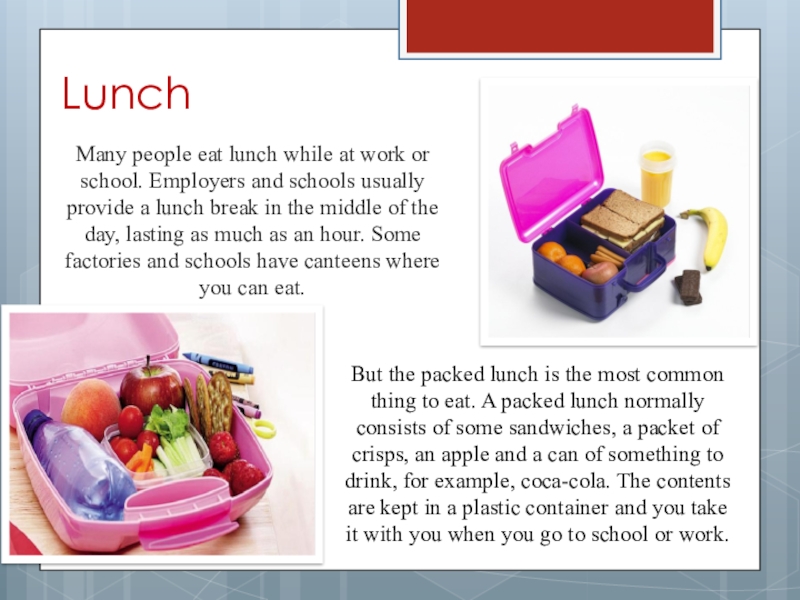 Lunch

Many people eat lunch while at work or school. Employers and schools usually provide a lunch break in the middle of the day, lasting as much as an hour. Some factories and schools have canteens where you can eat.

But the packed lunch is the most common thing to eat. A packed lunch normally consists of some sandwiches, a packet of crisps, an apple and a can of something to drink, for example, coca-cola. The contents are kept in a plastic container and you take it with you when you go to school or work.